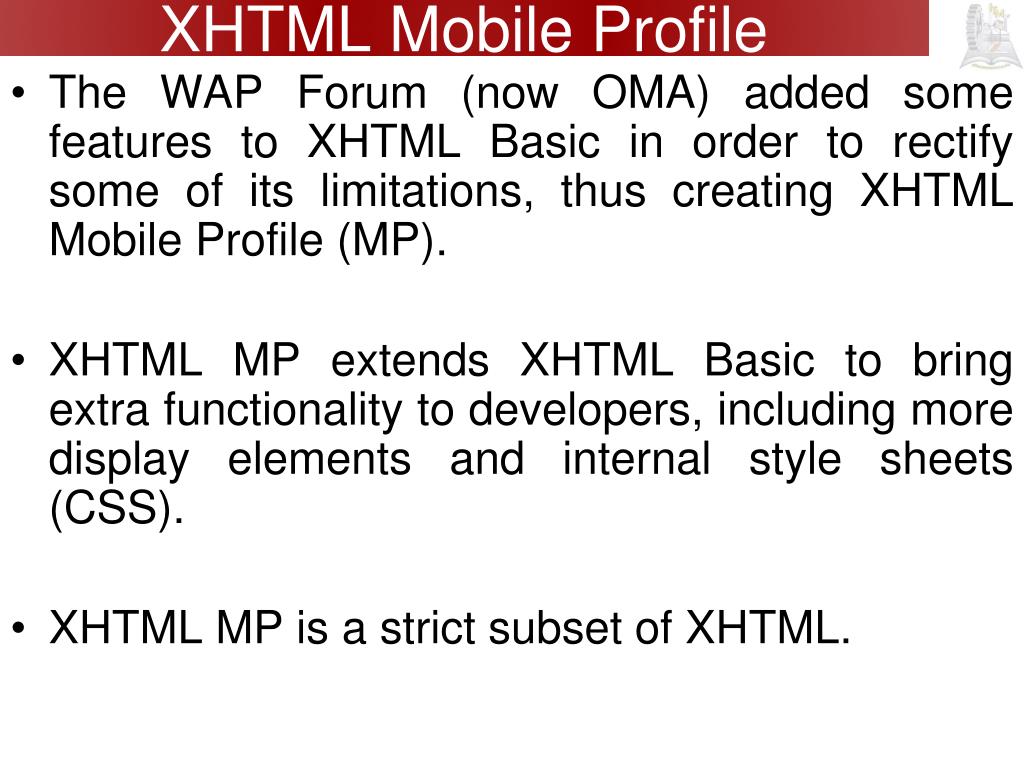 XHTML Mobile Profile

• The WAP Forum (now OMA) added some features to XHTML Basic in order to rectify some of its limitations, thus creating XHTML Mobile Profile (MP).

• XHTML MP extends XHTML Basic to bring extra functionality to developers, including more display elements and internal style sheets (CSS).

• XHTML MP is a strict subset of XHTML.